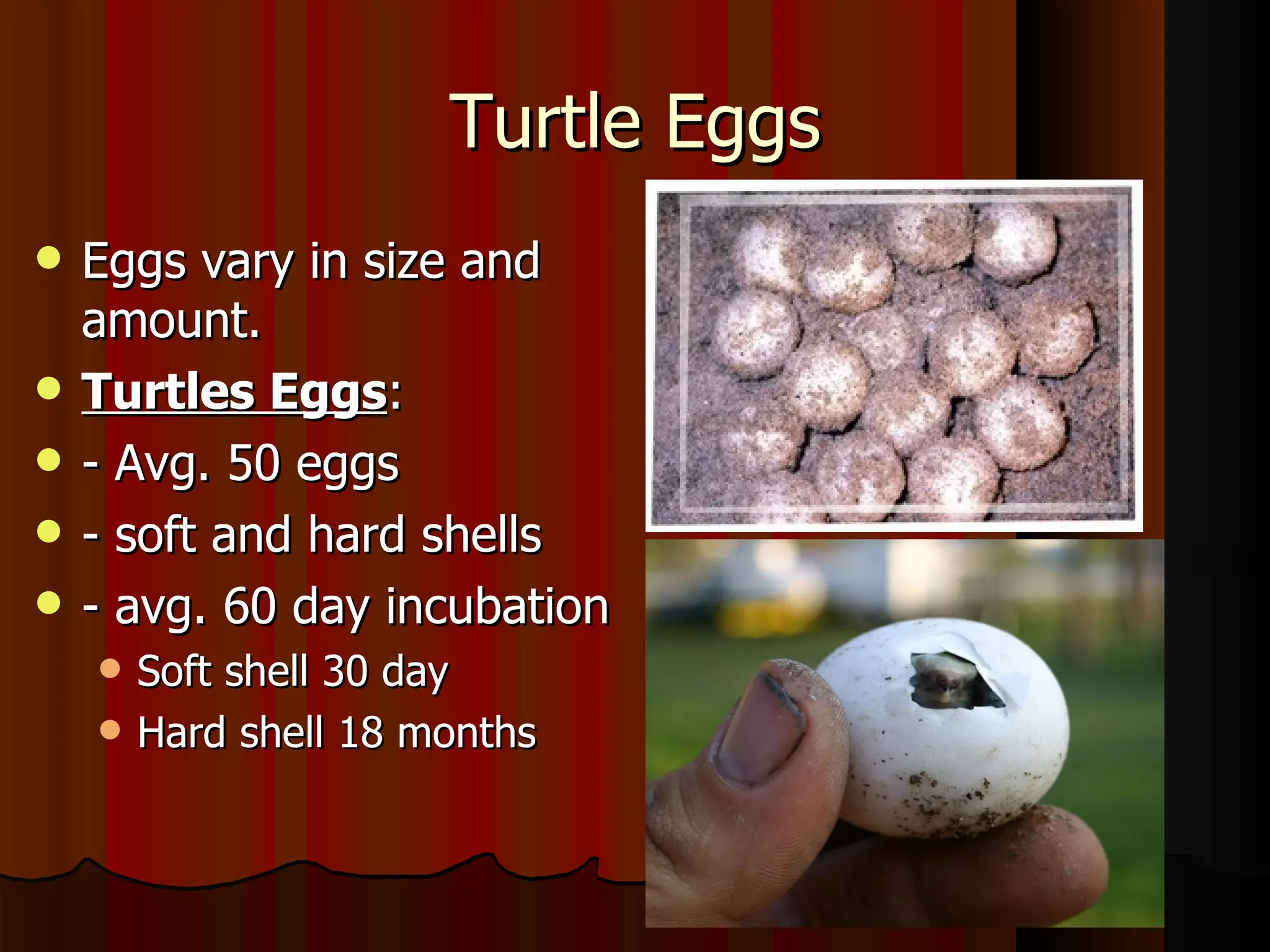 Turtle Eggs

- Eggs vary in size and amount.
- Turtles Eggs:
- - Avg. 50 eggs
- - soft and hard shells
- - avg. 60 day incubation
  - Soft shell 30 day
  - Hard shell 18 months